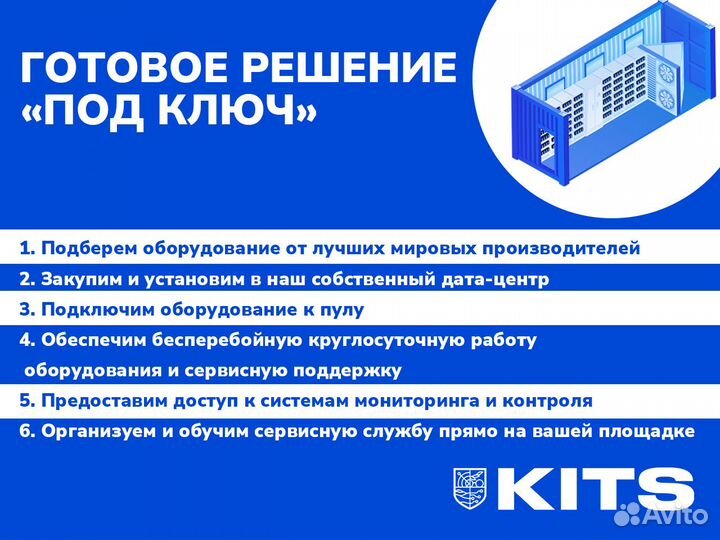 ГОТОВОЕ РЕШЕНИЕ «ПОД КЛЮЧ»

1. Подберем оборудование от лучших мировых производителей

2. Закупим и установим в наш собственный дата-центр

3. Подключим оборудование к пулу

4. Обеспечим бесперебойную круглосуточную работу оборудования и сервисную поддержку

5. Предоставим доступ к системам мониторинга и контроля

6. Организуем и обучим сервисную службу прямо на вашей площадке

KITS

Avito